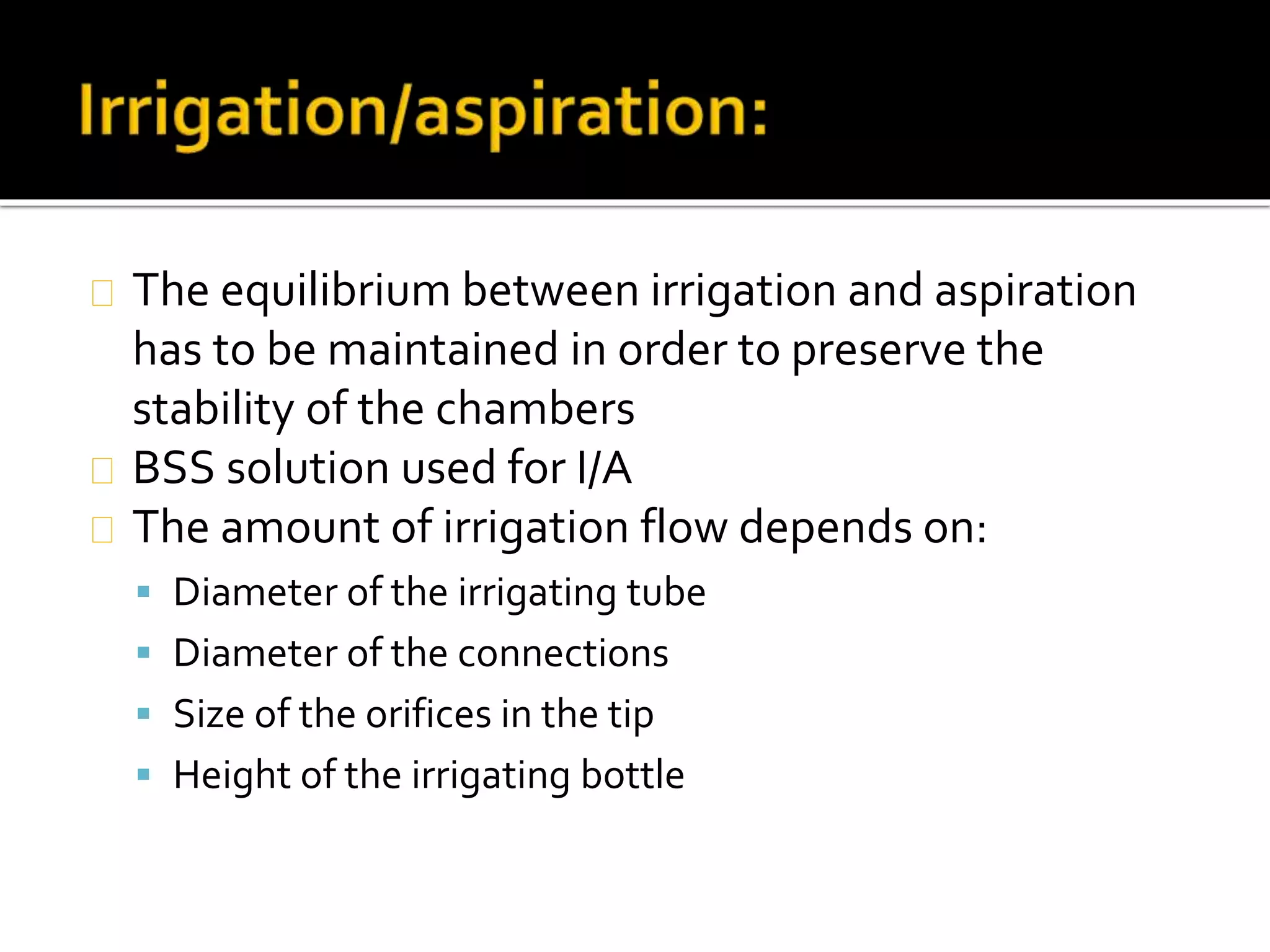 Irrigation/aspiration:

- The equilibrium between irrigation and aspiration has to be maintained in order to preserve the stability of the chambers
- BSS solution used for I/A
- The amount of irrigation flow depends on:
  - Diameter of the irrigating tube
  - Diameter of the connections
  - Size of the orifices in the tip
  - Height of the irrigating bottle